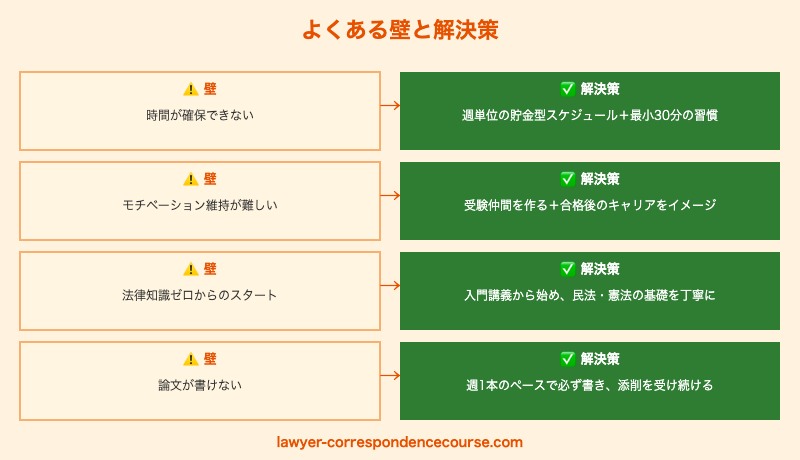 よくある壁と解決策

⚠️ 壁
時間が確保できない

✅ 解決策
週単位の貯金型スケジュール＋最小30分の習慣

⚠️ 壁
モチベーション維持が難しい

✅ 解決策
受験仲間を作る＋合格後のキャリアをイメージ

⚠️ 壁
法律知識ゼロからのスタート

✅ 解決策
入門講義から始め、民法・憲法の基礎を丁寧に

⚠️ 壁
論文が書けない

✅ 解決策
週1本のペースで必ず書き、添削を受け続ける

lawyer-correspondencecourse.com